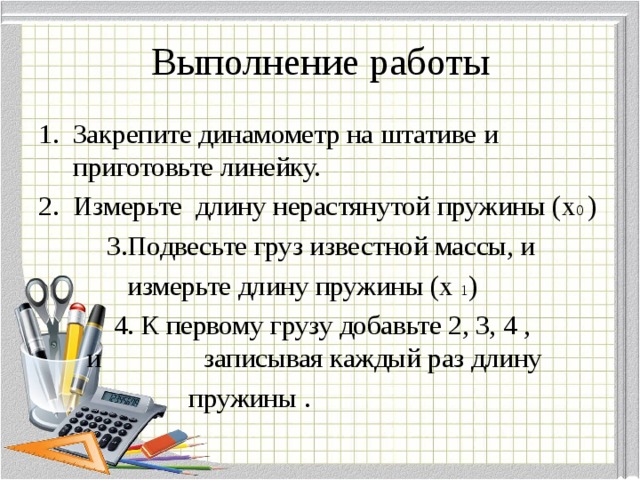 Выполнение работы

1. Закрепите динамометр на штативе и приготовьте линейку.
2. Измерьте длину нерастянутой пружины ($x_0$)

3.Подвесьте груз известной массы, и измерьте длину пружины ($x_1$)

4. К первому грузу добавьте 2, 3, 4 , и записывая каждый раз длину пружины .